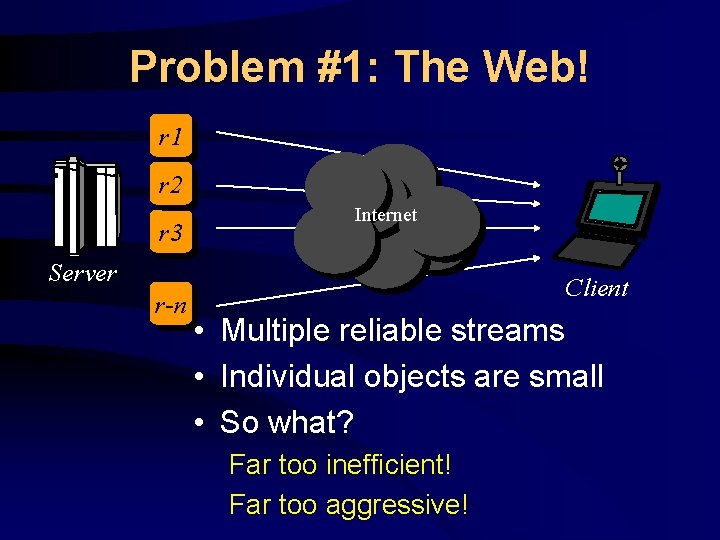 Problem #1: The Web!

r1
r2
r3
r-n

Server

Internet

Client

• Multiple reliable streams
• Individual objects are small
• So what?
Far too inefficient!
Far too aggressive!